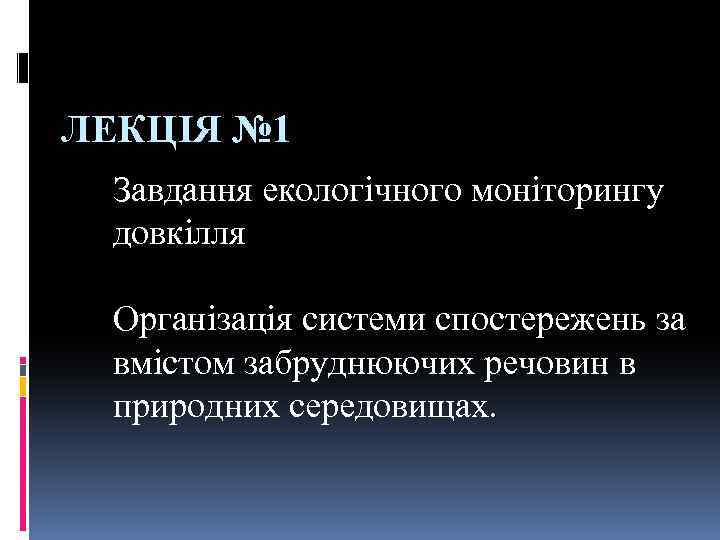 ЛЕКЦІЯ №1

Завдання екологічного моніторингу довкілля

Організація системи спостережень за вмістом забруднюючих речовин в природних середовищах.